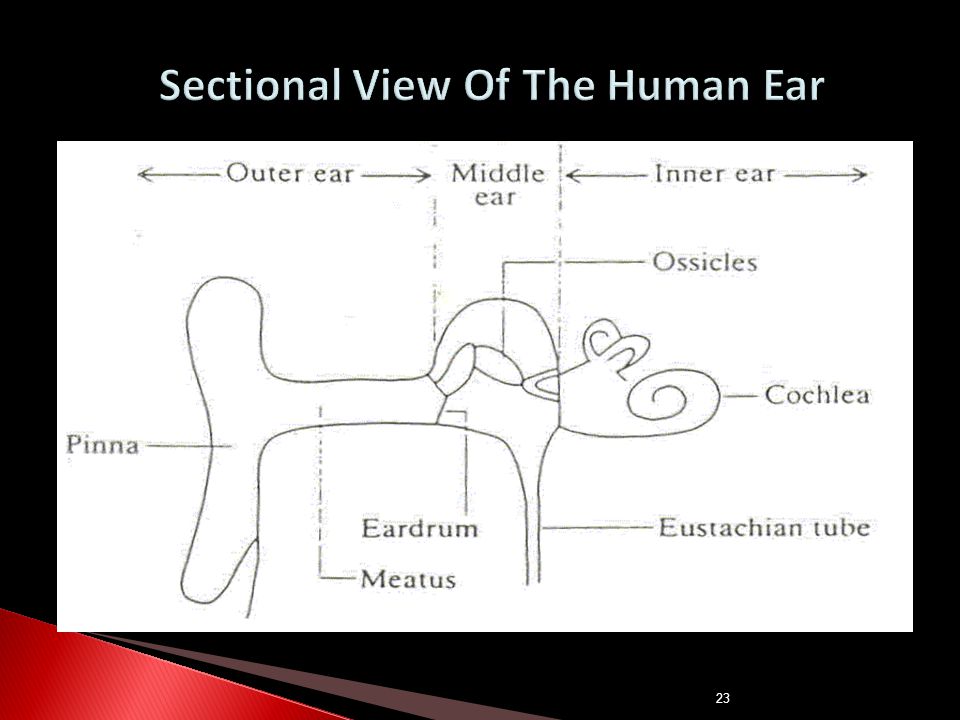 Sectional View Of The Human Ear

Outer ear
Middle ear
Inner ear
Ossicles
Cochlea
Pinna
Eardrum
Eustachian tube
Meatus

23